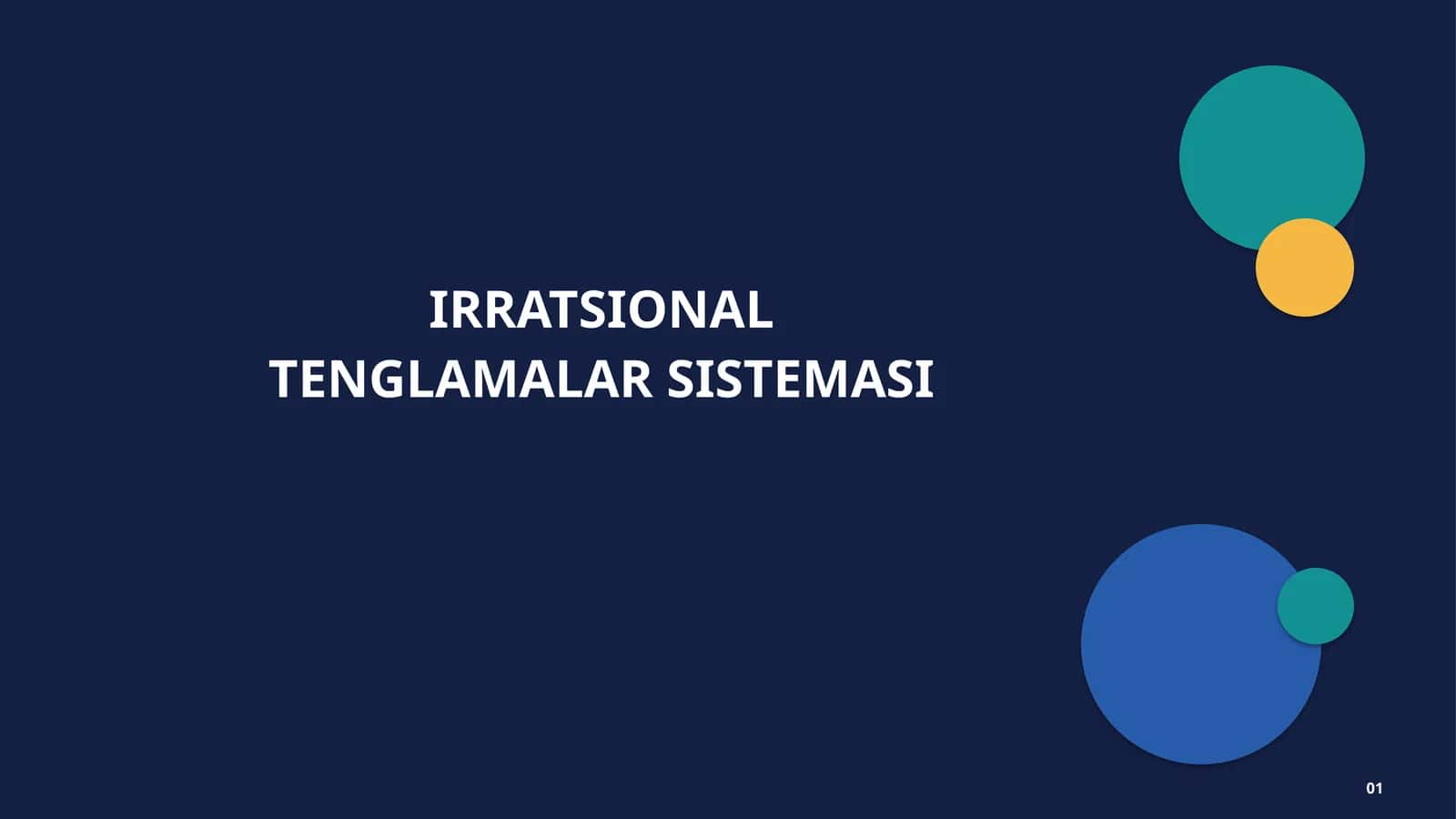 IRRATSIONAL
TENGLAMALAR SISTEMASI

01